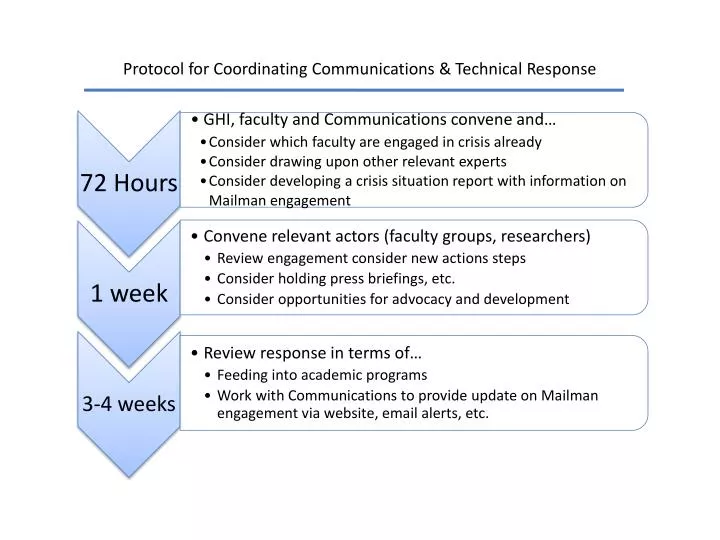 Protocol for Coordinating Communications & Technical Response

72 Hours

• GHI, faculty and Communications convene and…
• Consider which faculty are engaged in crisis already
• Consider drawing upon other relevant experts
• Consider developing a crisis situation report with information on Mailman engagement

1 week

• Convene relevant actors (faculty groups, researchers)
• Review engagement consider new actions steps
• Consider holding press briefings, etc.
• Consider opportunities for advocacy and development

3-4 weeks

• Review response in terms of…
• Feeding into academic programs
• Work with Communications to provide update on Mailman engagement via website, email alerts, etc.